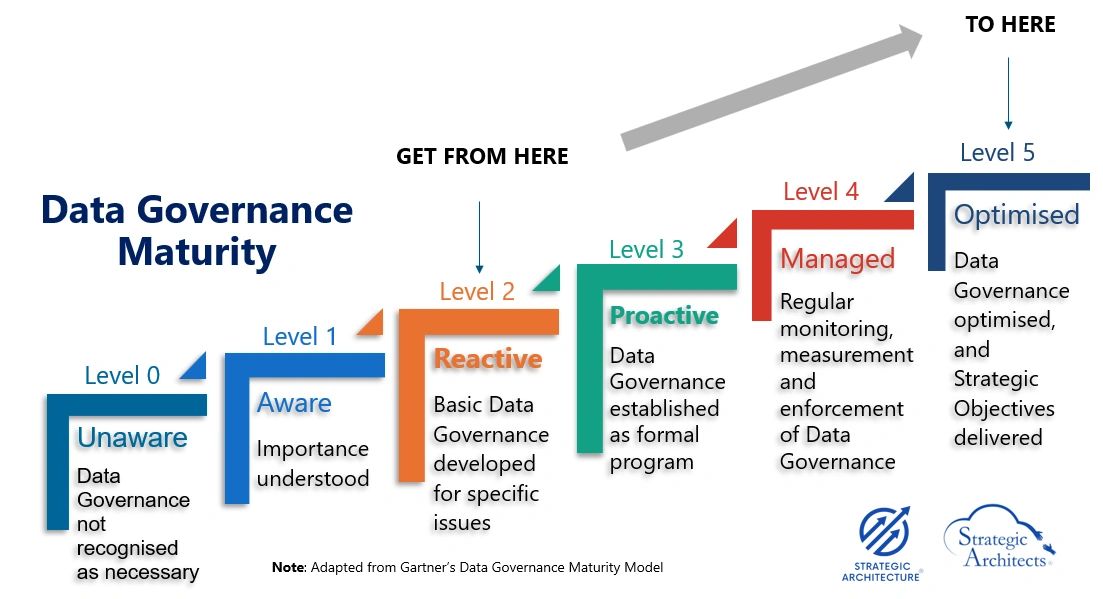 TO HERE

GET FROM HERE

Data Governance Maturity

Level 0
Unaware
Data Governance not recognised as necessary

Level 1
Aware
Importance understood

Level 2
Reactive
Basic Data Governance developed for specific issues

Level 3
Proactive
Data Governance established as formal program

Level 4
Managed
Regular monitoring, measurement and enforcement of Data Governance

Level 5
Optimised
Data Governance optimised, and Strategic Objectives delivered

Note: Adapted from Gartner's Data Governance Maturity Model

STRATEGIC ARCHITECTURE

Strategic Architects